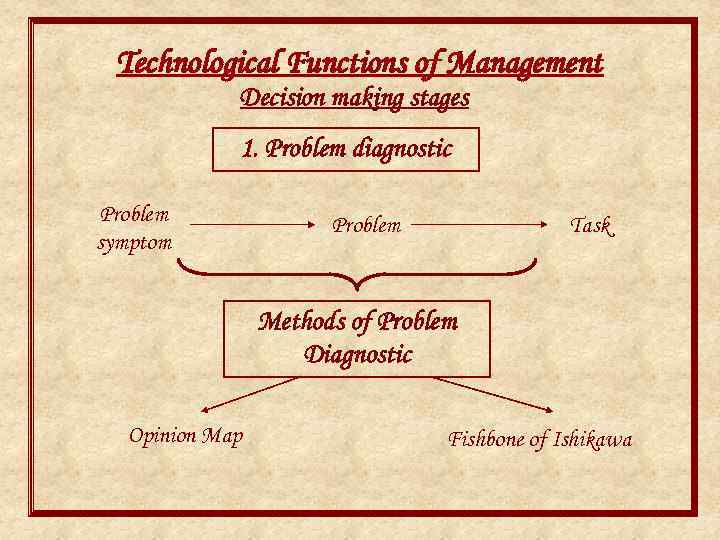 Technological Functions of Management
Decision making stages

1. Problem diagnostic

Problem symptom

Problem

Task

Methods of Problem Diagnostic

Opinion Map

Fishbone of Ishikawa